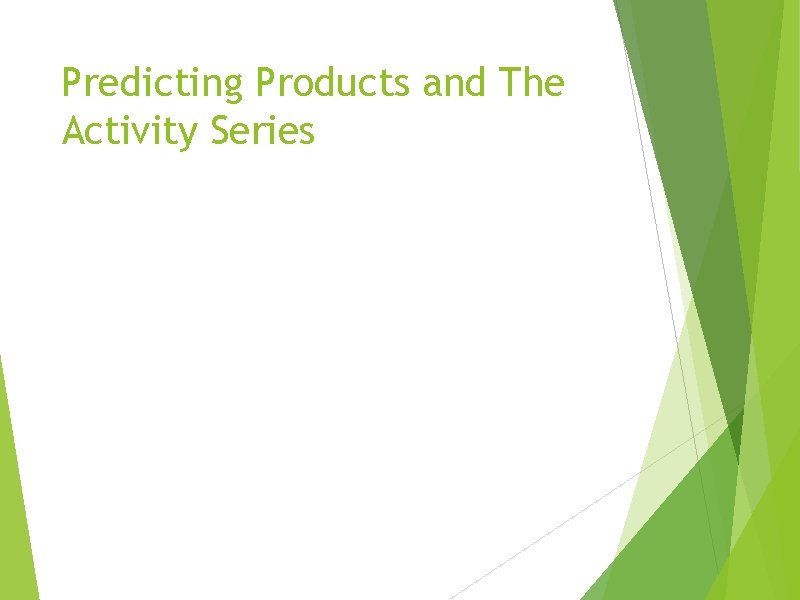 Predicting Products and The Activity Series